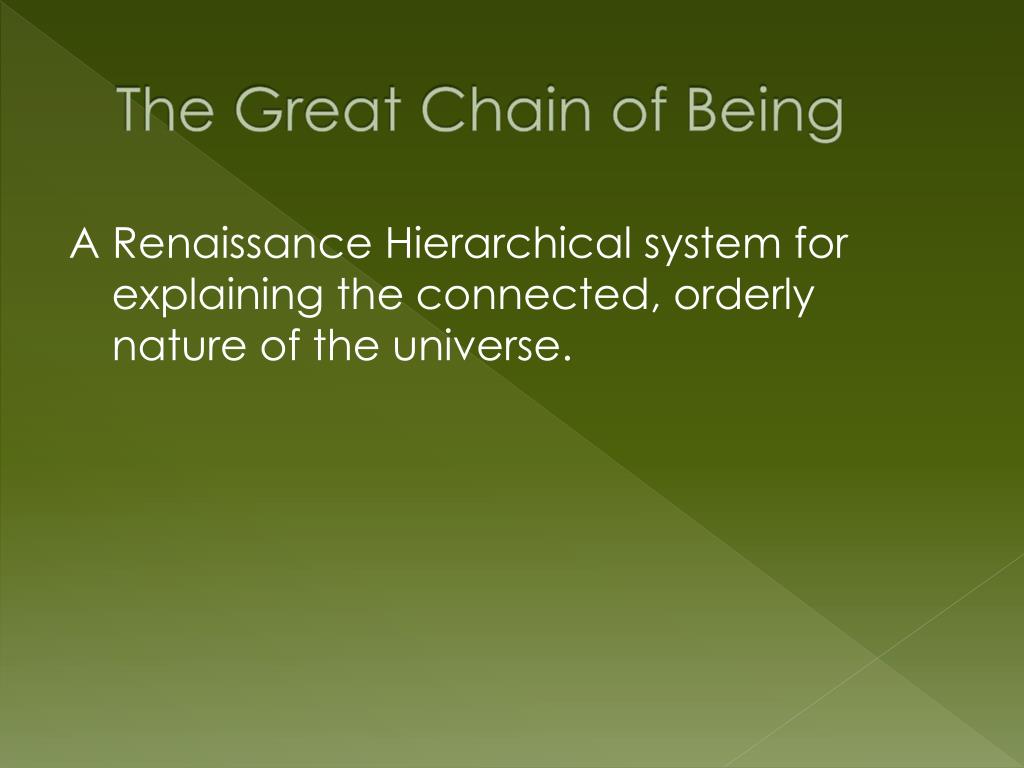 The Great Chain of Being

A Renaissance Hierarchical system for explaining the connected, orderly nature of the universe.